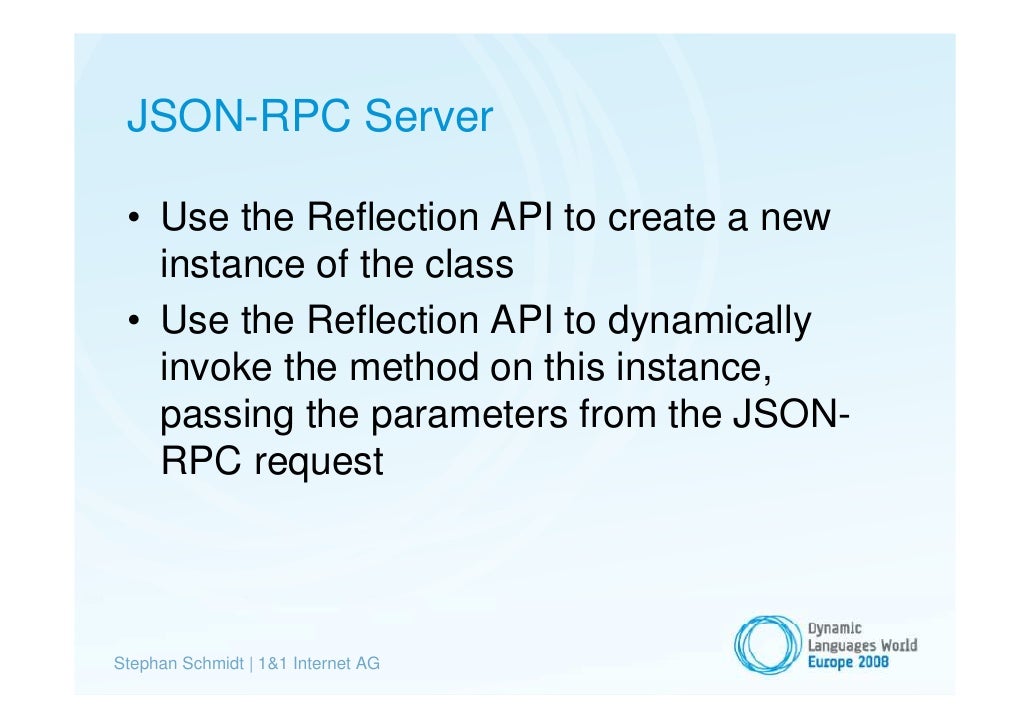 JSON-RPC Server

• Use the Reflection API to create a new instance of the class
• Use the Reflection API to dynamically invoke the method on this instance, passing the parameters from the JSON-RPC request

Stephan Schmidt | 1&1 Internet AG

Dynamic Languages World Europe 2008